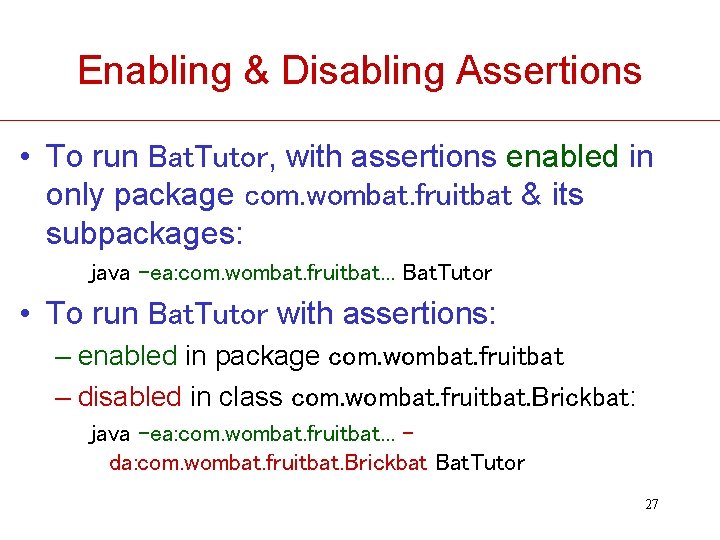 Enabling & Disabling Assertions

• To run BatTutor, with assertions enabled in only package com.wombat.fruitbat & its subpackages:

java -ea:com.wombat.fruitbat... BatTutor

• To run BatTutor with assertions:

– enabled in package com.wombat.fruitbat

– disabled in class com.wombat.fruitbat.Brickbat:

java -ea:com.wombat.fruitbat... -da:com.wombat.fruitbat.Brickbat BatTutor

27